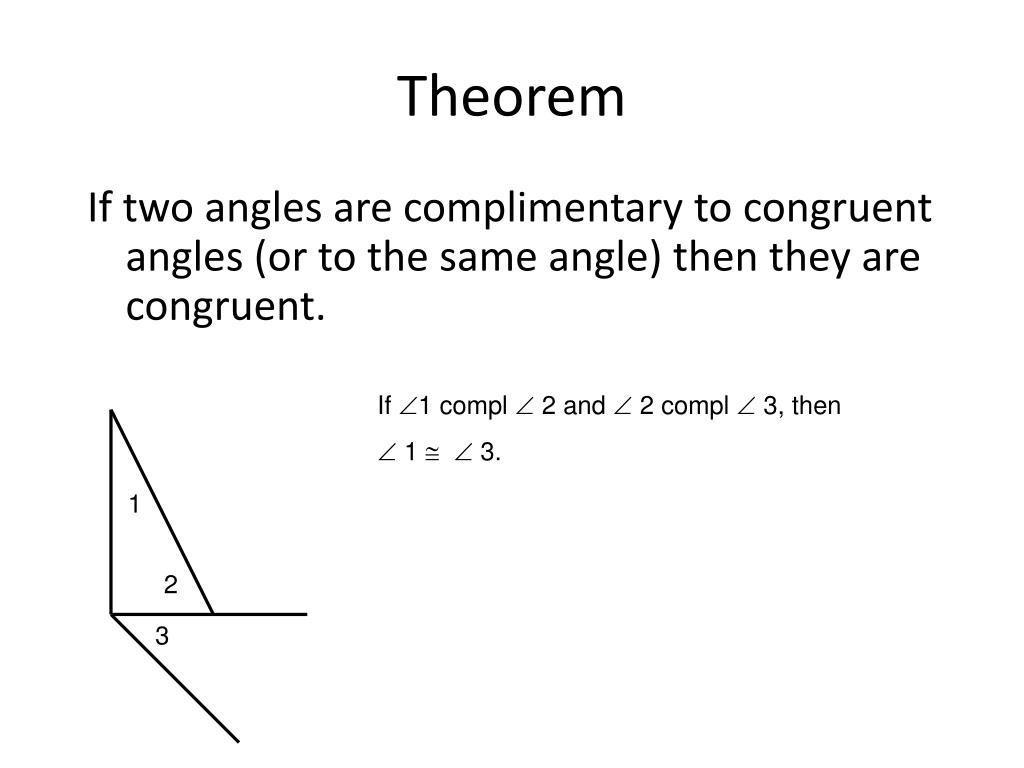 Theorem

If two angles are complimentary to congruent angles (or to the same angle) then they are congruent.

If $\angle 1$ compl $\angle 2$ and $\angle 2$ compl $\angle 3$, then $\angle 1 \cong \angle 3$.

1

2

3